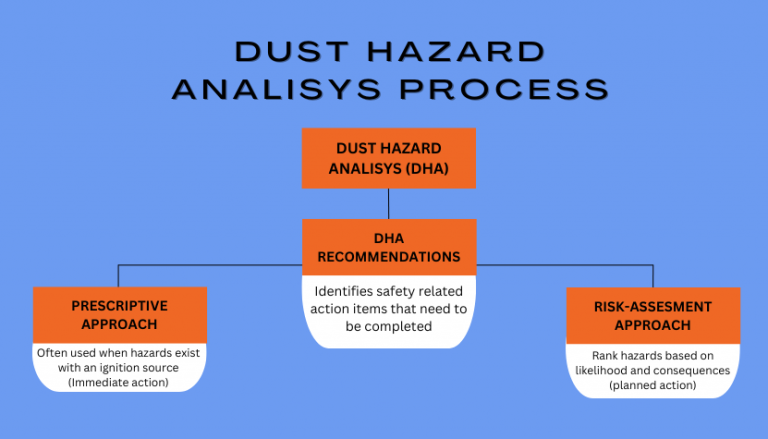 DUST HAZARD ANALISYS PROCESS

DUST HAZARD ANALISYS (DHA)

DHA RECOMMENDATIONS

Identifies safety related action items that need to be completed

PRESCRIPTIVE APPROACH

Often used when hazards exist with an ignition source (Immediate action)

RISK-ASSESMENT APPROACH

Rank hazards based on likelihood and consequences (planned action)